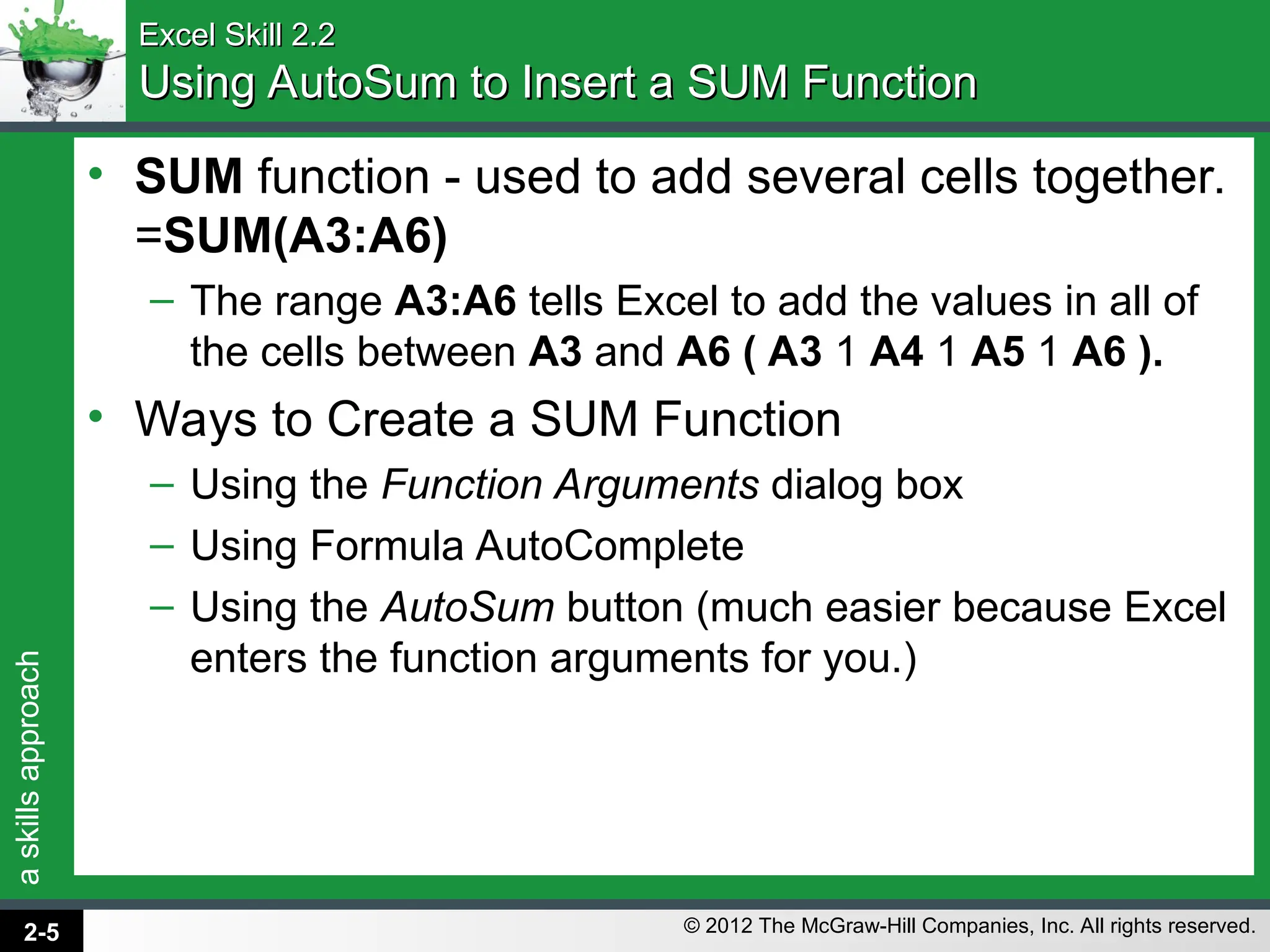 Excel Skill 2.2
Using AutoSum to Insert a SUM Function

• SUM function - used to add several cells together. =SUM(A3:A6)
– The range A3:A6 tells Excel to add the values in all of the cells between A3 and A6 ( A3 1 A4 1 A5 1 A6 ).
• Ways to Create a SUM Function
– Using the Function Arguments dialog box
– Using Formula AutoComplete
– Using the AutoSum button (much easier because Excel enters the function arguments for you.)

a skills approach

2-5

© 2012 The McGraw-Hill Companies, Inc. All rights reserved.